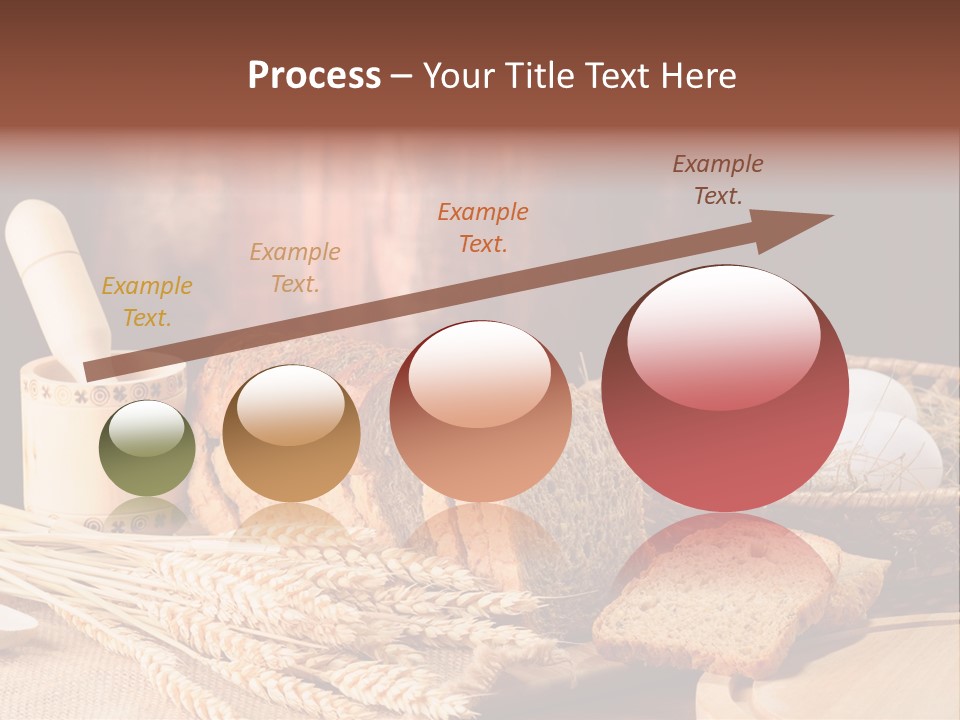 Process – Your Title Text Here

Example Text.

Example Text.

Example Text.

Example Text.